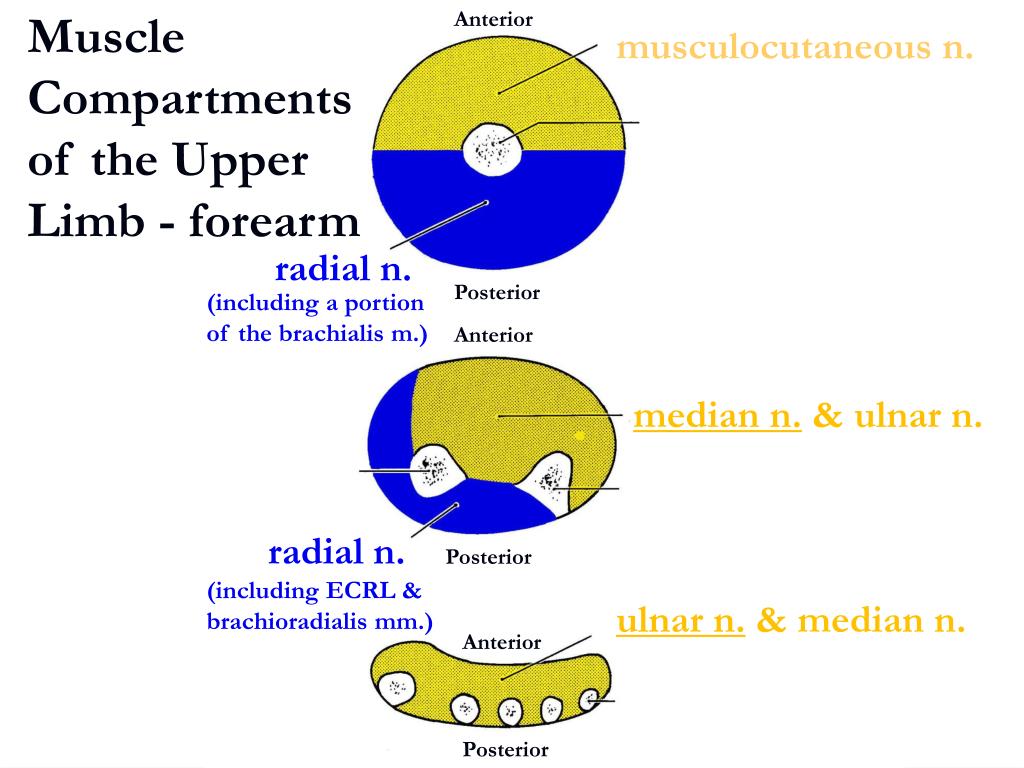 Muscle Compartments of the Upper Limb - forearm

Anterior

musculocutaneous n.

radial n.
(including a portion of the brachialis m.)

Posterior

Anterior

median n. & ulnar n.

radial n.
(including ECRL & brachioradialis mm.)

Posterior

ulnar n. & median n.

Anterior

Posterior